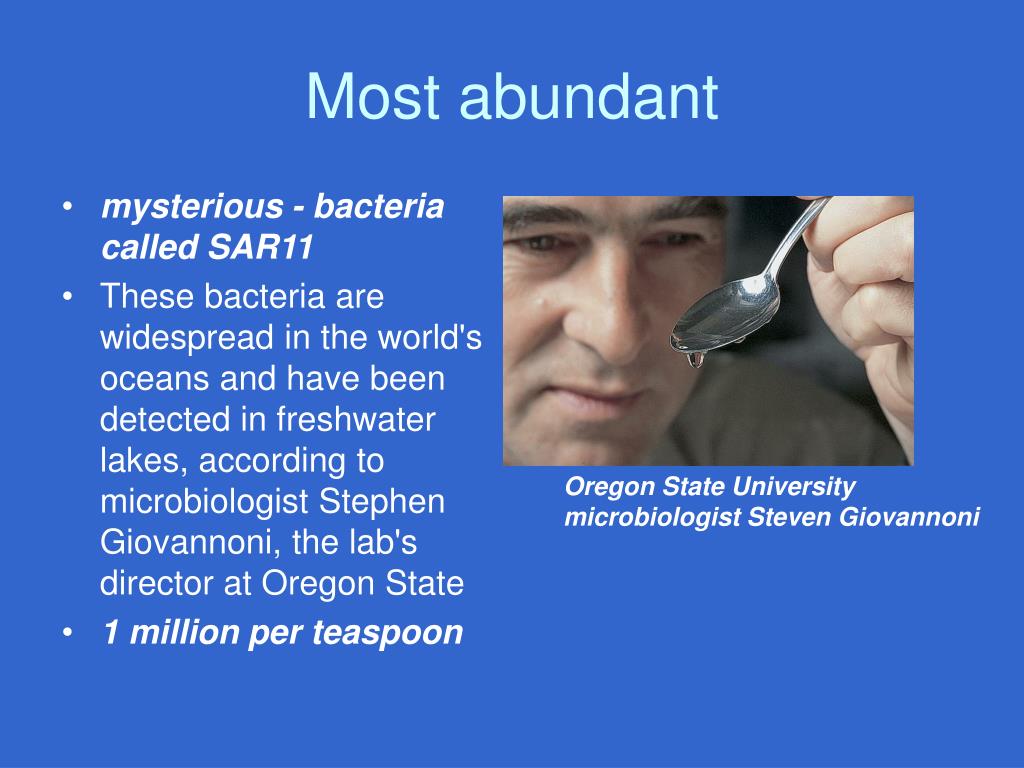 Most abundant

• mysterious - bacteria called SAR11
• These bacteria are widespread in the world's oceans and have been detected in freshwater lakes, according to microbiologist Stephen Giovannoni, the lab's director at Oregon State
• 1 million per teaspoon

Oregon State University microbiologist Steven Giovannoni